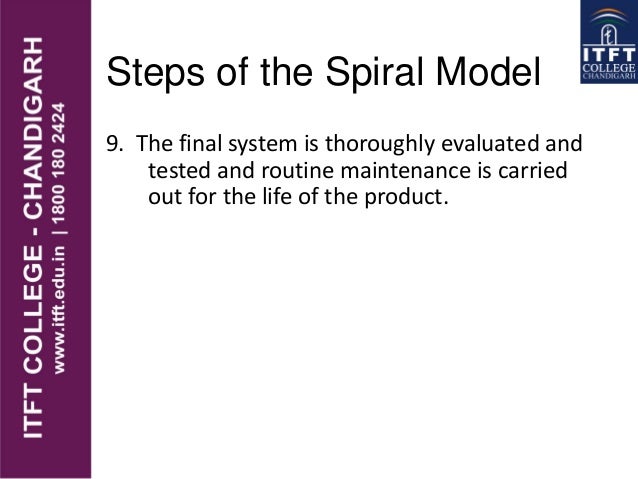 ITFT COLLEGE - CHANDIGARH
www.itft.edu.in | 1800 180 2424

Steps of the Spiral Model

ITFT
COLLEGE
CHANDIGARH

9. The final system is thoroughly evaluated and tested and routine maintenance is carried out for the life of the product.